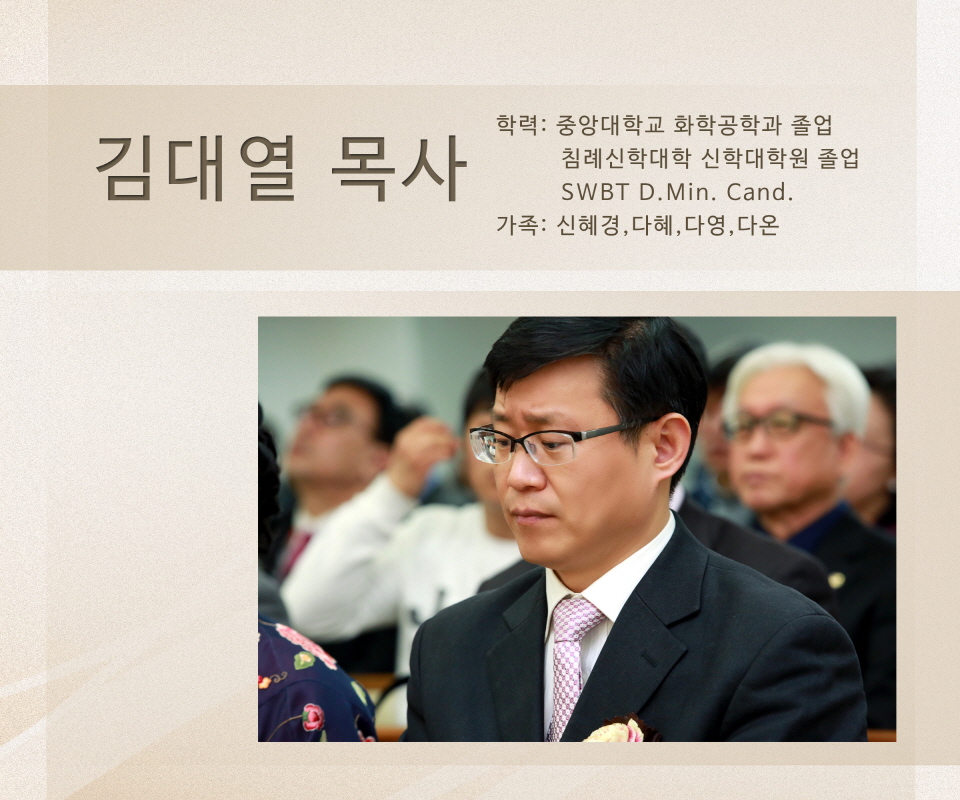 김대열 목사

학력: 중앙대학교 화학공학과 졸업
침례신학대학 신학대학원 졸업
SWBT D.Min. Cand.
가족: 신혜경,다혜,다영,다온